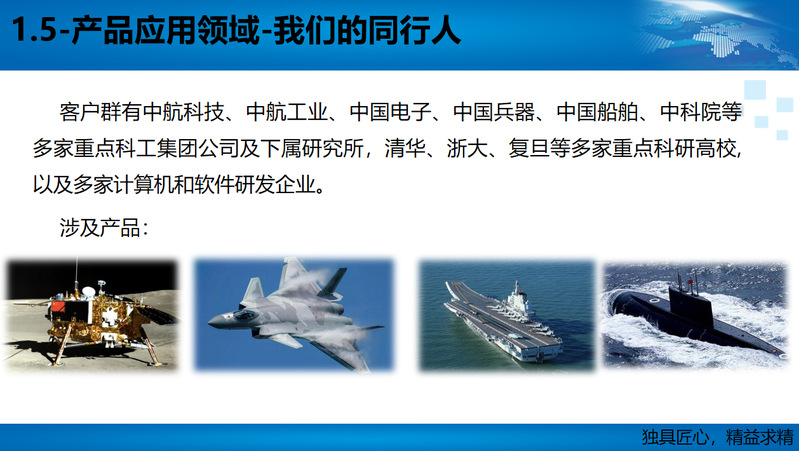 1.5-产品应用领域-我们的同行人

客户群有中航科技、中航工业、中国电子、中国兵器、中国船舶、中科院等多家重点科工集团公司及下属研究所，清华、浙大、复旦等多家重点科研高校，以及多家计算机和软件研发企业。

涉及产品：

独具匠心，精益求精